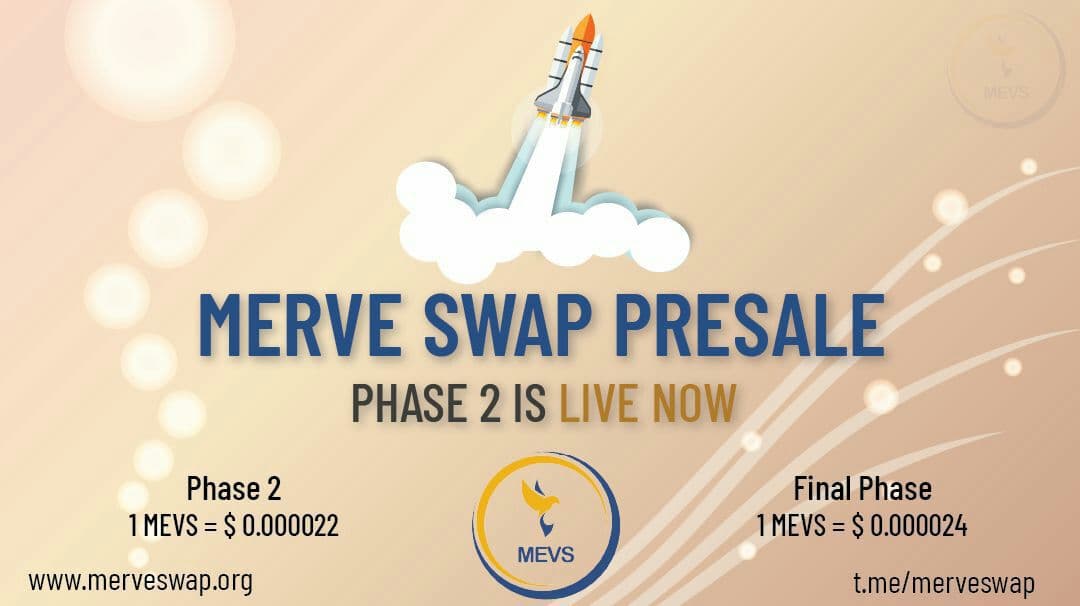 MEVS

MERVE SWAP PRESALE

PHASE 2 IS LIVE NOW

Phase 2
1 MEVS = $ 0.000022

MEVS

Final Phase
1 MEVS = $ 0.000024

www.merveswap.org

t.me/merveswap